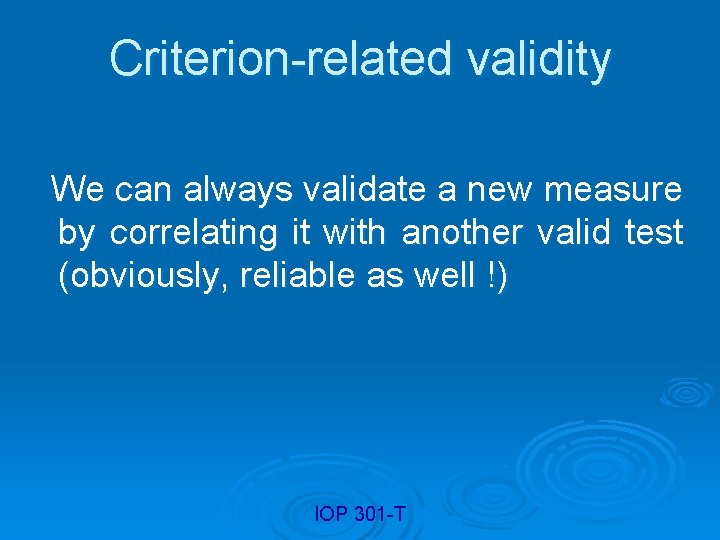 Criterion-related validity

We can always validate a new measure by correlating it with another valid test (obviously, reliable as well !)

IOP 301-T